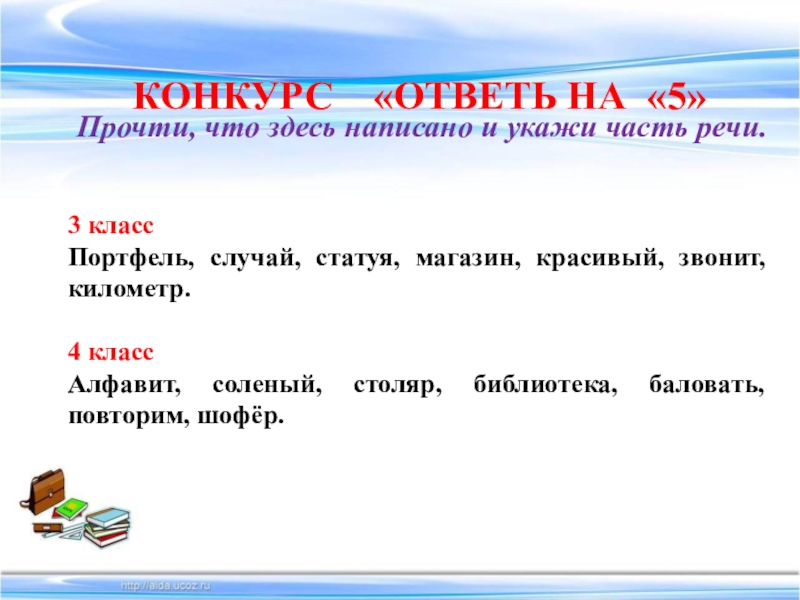 КОНКУРС «ОТВЕТЬ НА «5»

Прочти, что здесь написано и укажи часть речи.

3 класс
Портфель, случай, статуя, магазин, красивый, звонит, километр.

4 класс
Алфавит, соленый, столяр, библиотека, баловать, повторим, шофёр.

http://aida.ucoz.ru